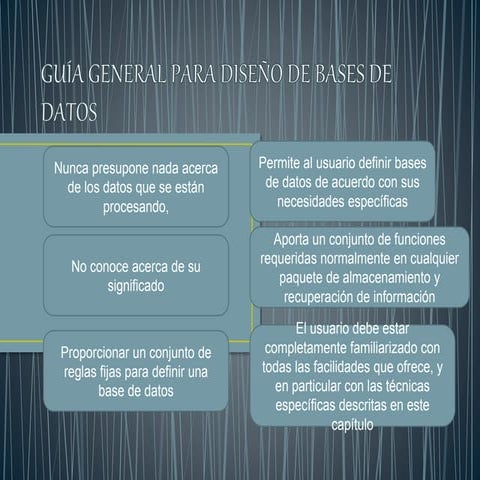 GUÍA GENERAL PARA DISEÑO DE BASES DE DATOS

Nunca presupone nada acerca de los datos que se están procesando,

No conoce acerca de su significado

Proporcionar un conjunto de reglas fijas para definir una base de datos

Permite al usuario definir bases de datos de acuerdo con sus necesidades específicas

Aporta un conjunto de funciones requeridas normalmente en cualquier paquete de almacenamiento y recuperación de información

El usuario debe estar completamente familiarizado con todas las facilidades que ofrece, y en particular con las técnicas específicas descritas en este capítulo